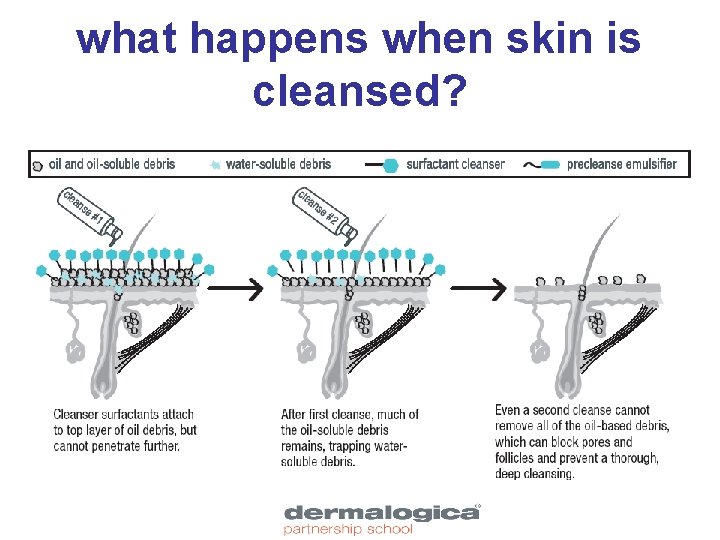 what happens when skin is cleansed?

oil and oil-soluble debris
water-soluble debris
surfactant cleanser
precleanse emulsifier

cleanse #1

cleanse #2

Cleanser surfactants attach to top layer of oil debris, but cannot penetrate further.

After first cleanse, much of the oil-soluble debris remains, trapping water-soluble debris.

Even a second cleanse cannot remove all of the oil-based debris, which can block pores and follicles and prevent a thorough, deep cleansing.

dermalogica®
partnership school